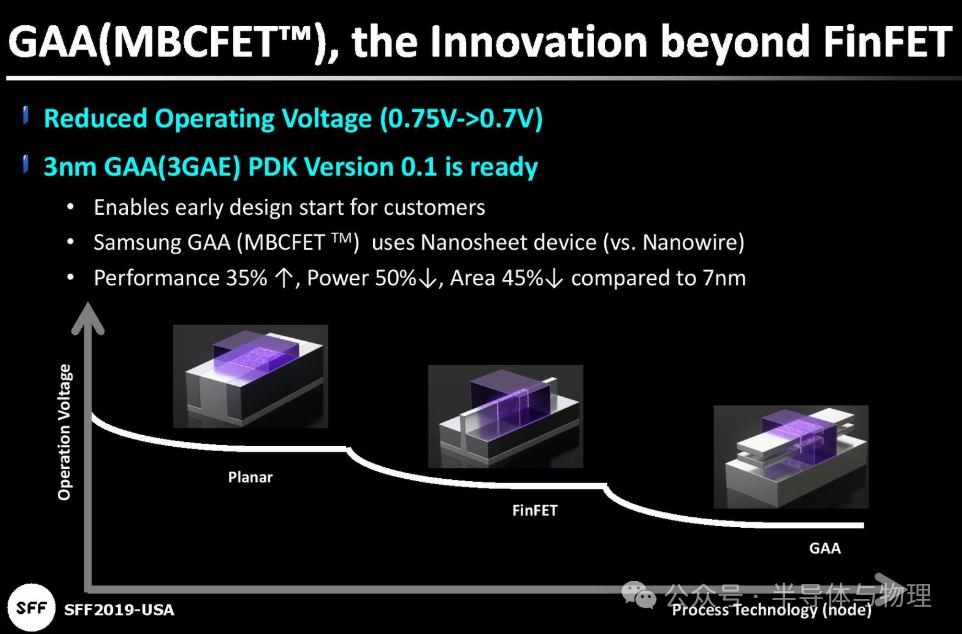 GAA(MBCFET™), the Innovation beyond FinFET

Reduced Operating Voltage (0.75V->0.7V)

3nm GAA(3GAE) PDK Version 0.1 is ready

• Enables early design start for customers
• Samsung GAA (MBCFET ™) uses Nanosheet device (vs. Nanowire)
• Performance 35% ↑, Power 50%↓, Area 45%↓ compared to 7nm

Operation Voltage

Planar

FinFET

GAA

Process Technology (node)

SFF

SFF2019-USA

公众号 · 半导体与物理